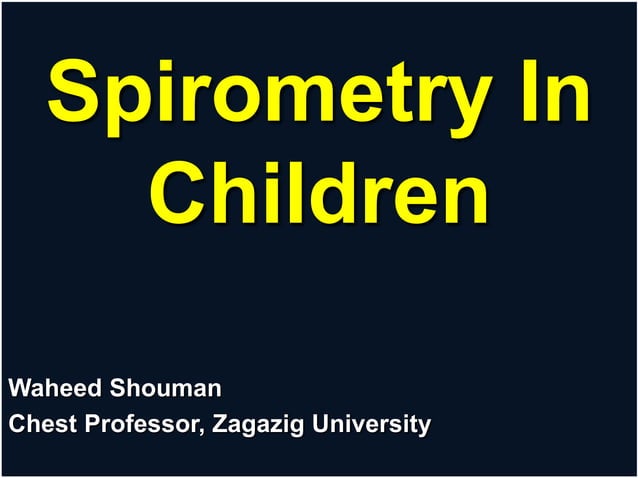 Spirometry In Children

Waheed Shouman
Chest Professor, Zagazig University